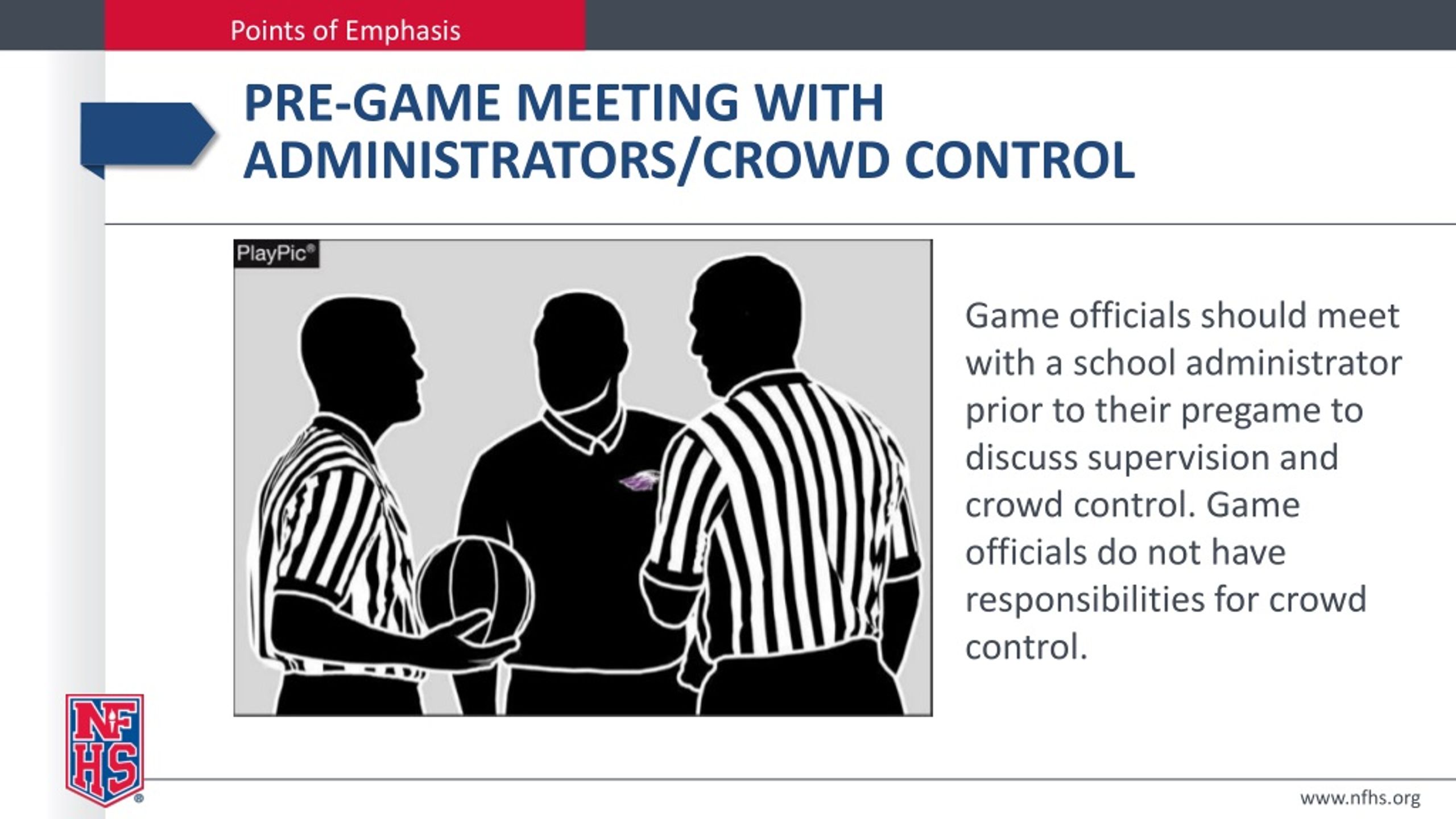 Points of Emphasis

PRE-GAME MEETING WITH ADMINISTRATORS/CROWD CONTROL

PlayPic®

Game officials should meet with a school administrator prior to their pregame to discuss supervision and crowd control. Game officials do not have responsibilities for crowd control.

NFHS®

www.nfhs.org